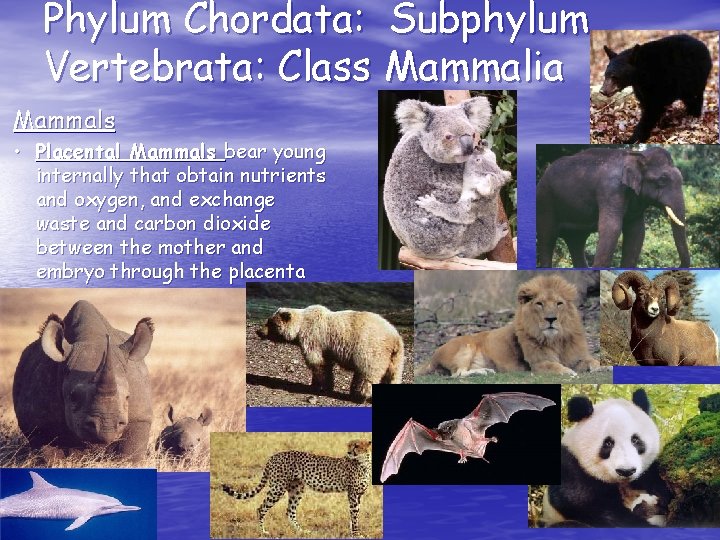 Phylum Chordata: Subphylum Vertebrata: Class Mammalia

Mammals

• Placental Mammals bear young internally that obtain nutrients and oxygen, and exchange waste and carbon dioxide between the mother and embryo through the placenta